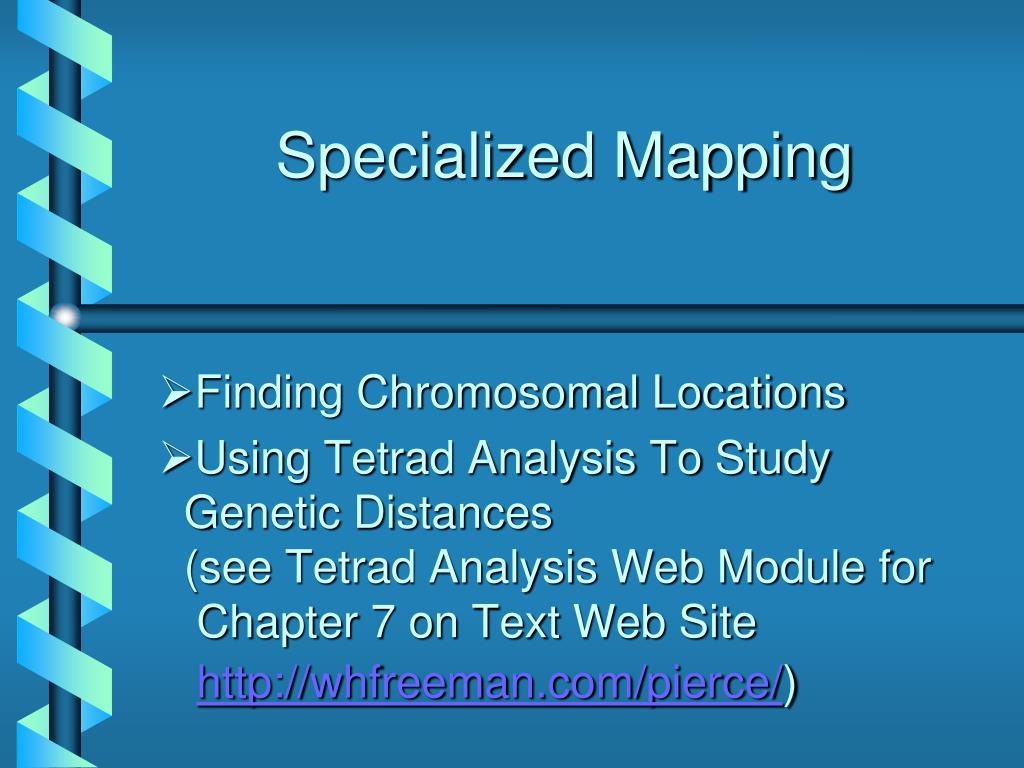 Specialized Mapping

➢Finding Chromosomal Locations

➢Using Tetrad Analysis To Study Genetic Distances
(see Tetrad Analysis Web Module for Chapter 7 on Text Web Site
http://whfreeman.com/pierce/)